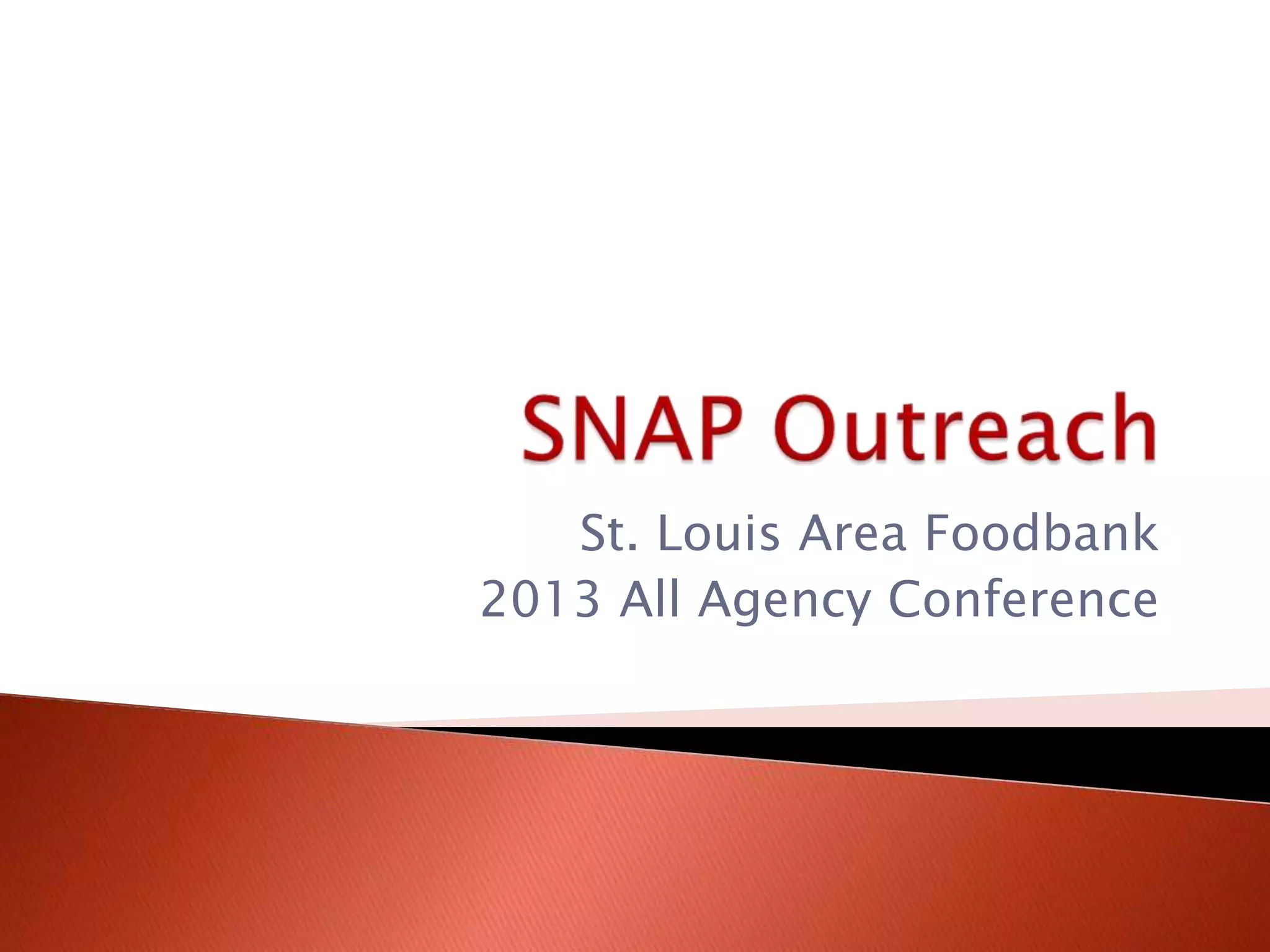 SNAP Outreach

St. Louis Area Foodbank
2013 All Agency Conference